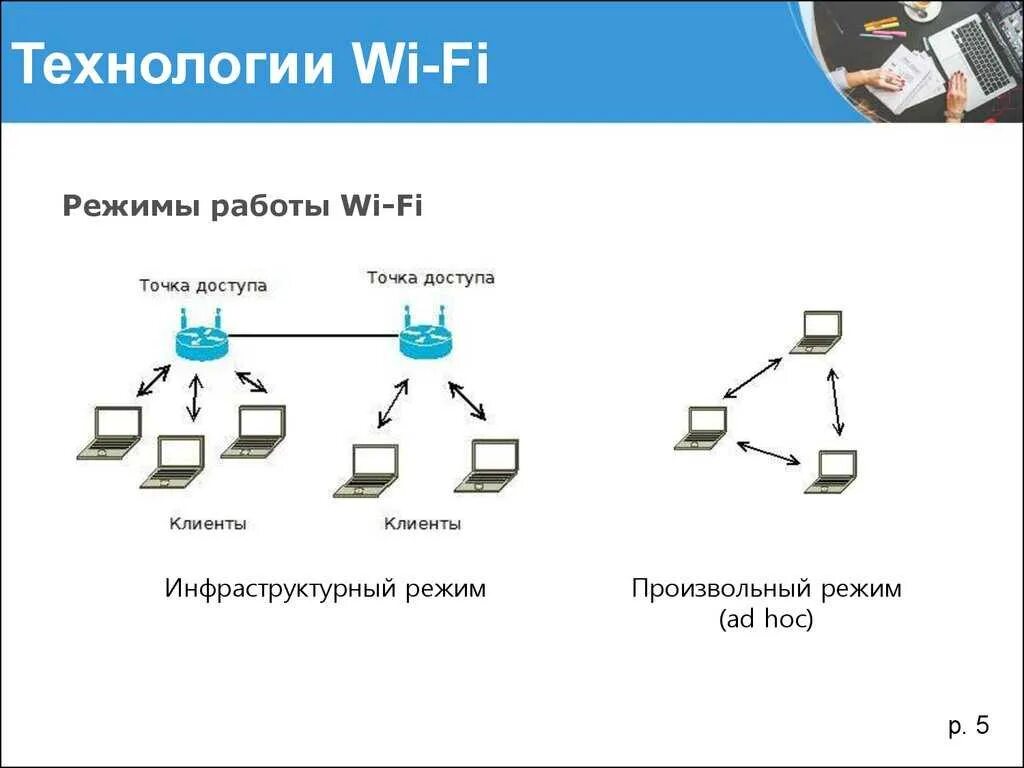 Технологии Wi-Fi

Режимы работы Wi-Fi

Точка доступа

Точка доступа

Клиенты

Клиенты

Инфраструктурный режим

Произвольный режим
(ad hoc)

p. 5